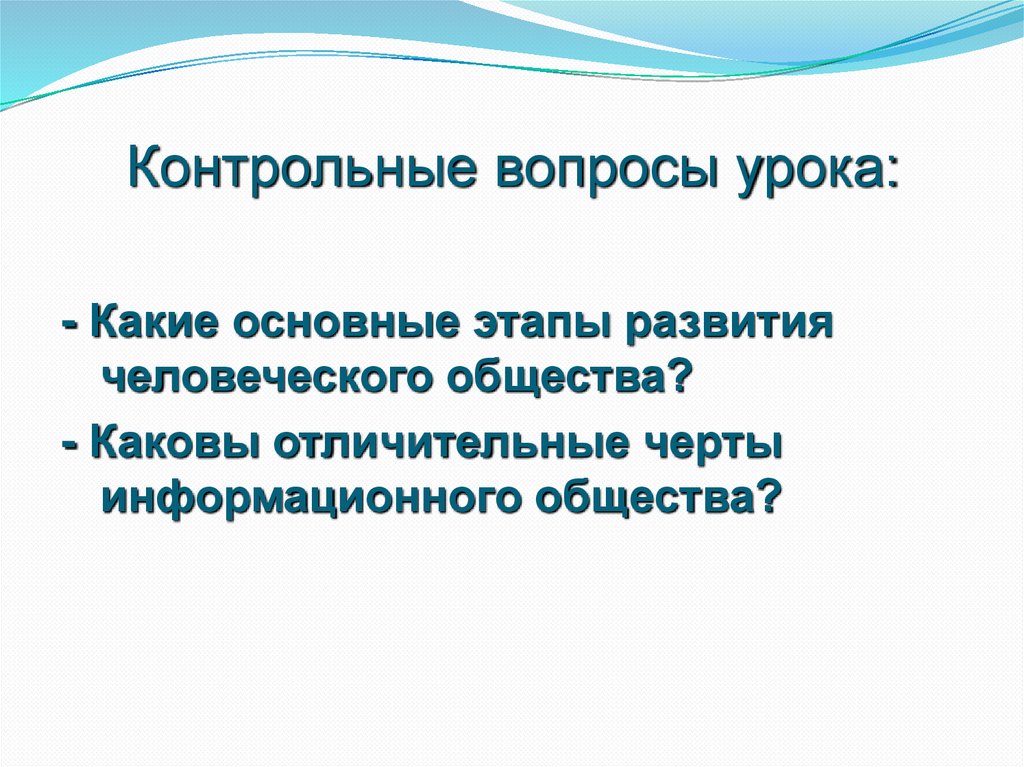 Контрольные вопросы урока:

- Какие основные этапы развития человеческого общества?

- Каковы отличительные черты информационного общества?